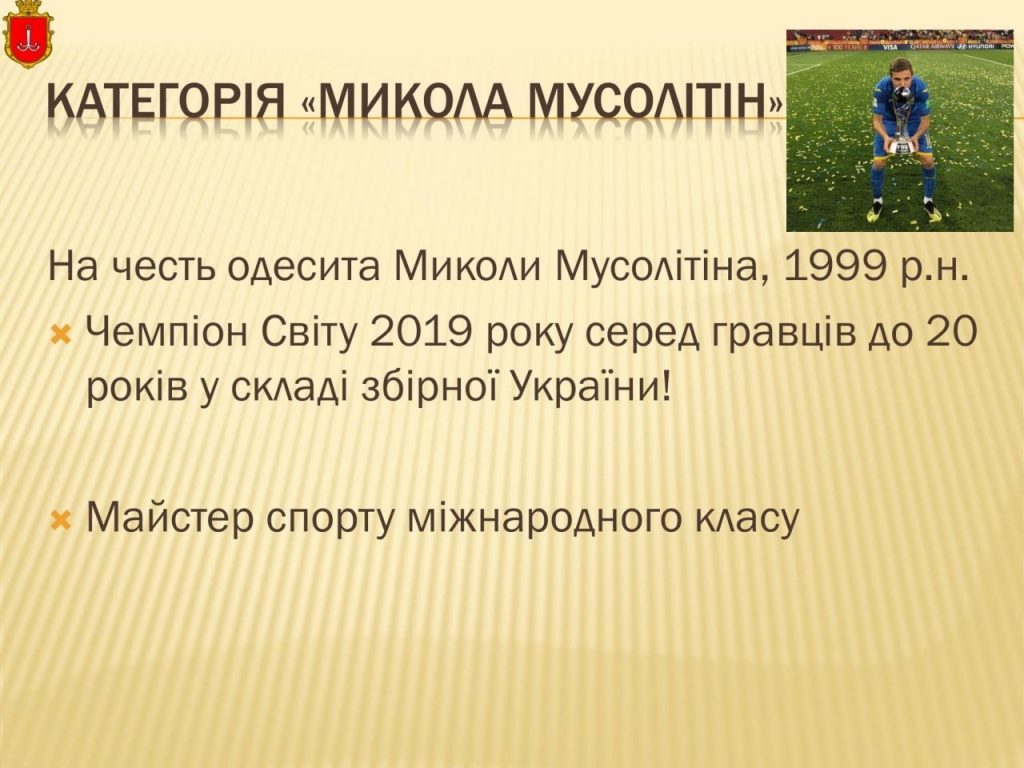 КАТЕГОРІЯ «МИКОЛА МУСОЛІТІН»

На честь одесита Миколи Мусолітіна, 1999 р.н.

Чемпіон Світу 2019 року серед гравців до 20 років у складі збірної України!

Майстер спорту міжнародного класу